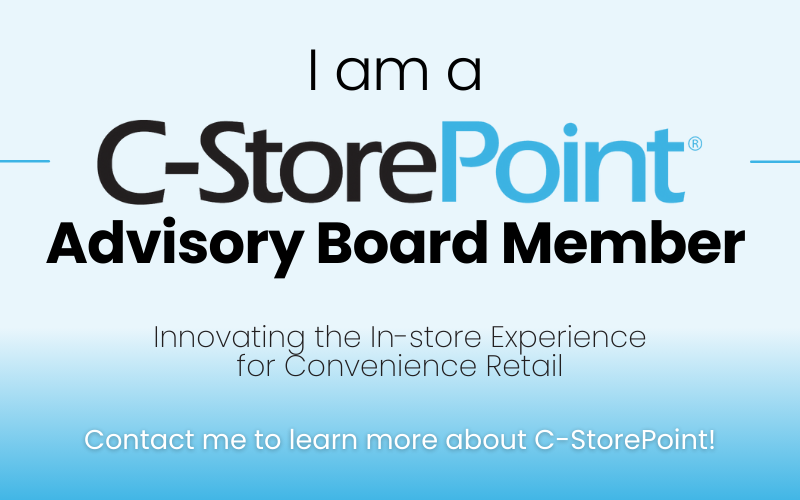 I am a

C-StorePoint®

Advisory Board Member

Innovating the In-store Experience for Convenience Retail

Contact me to learn more about C-StorePoint!